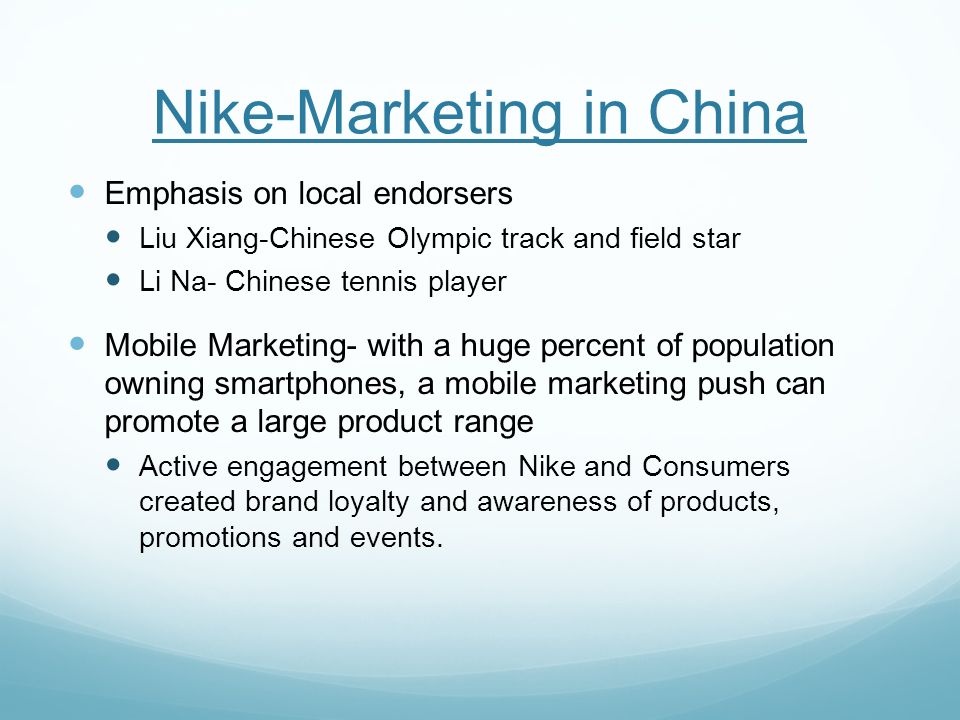 Nike-Marketing in China

- Emphasis on local endorsers
  - Liu Xiang-Chinese Olympic track and field star
  - Li Na- Chinese tennis player

- Mobile Marketing- with a huge percent of population owning smartphones, a mobile marketing push can promote a large product range
  - Active engagement between Nike and Consumers created brand loyalty and awareness of products, promotions and events.